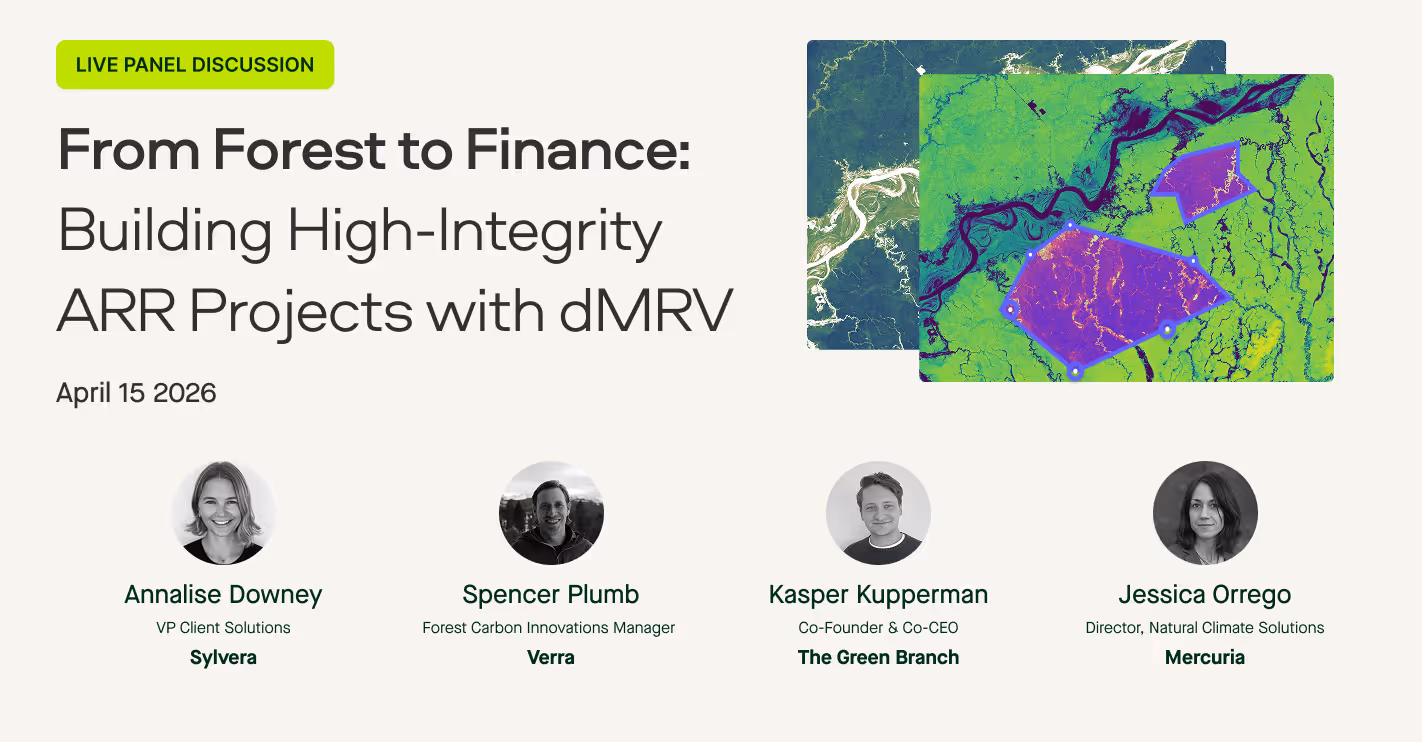 LIVE PANEL DISCUSSION

From Forest to Finance:
Building High-Integrity ARR Projects with dMRV

April 15 2026

Annalise Downey
VP Client Solutions
Sylvera

Spencer Plumb
Forest Carbon Innovations Manager
Verra

Kasper Kupperman
Co-Founder & Co-CEO
The Green Branch

Jessica Orrego
Director, Natural Climate Solutions
Mercuria